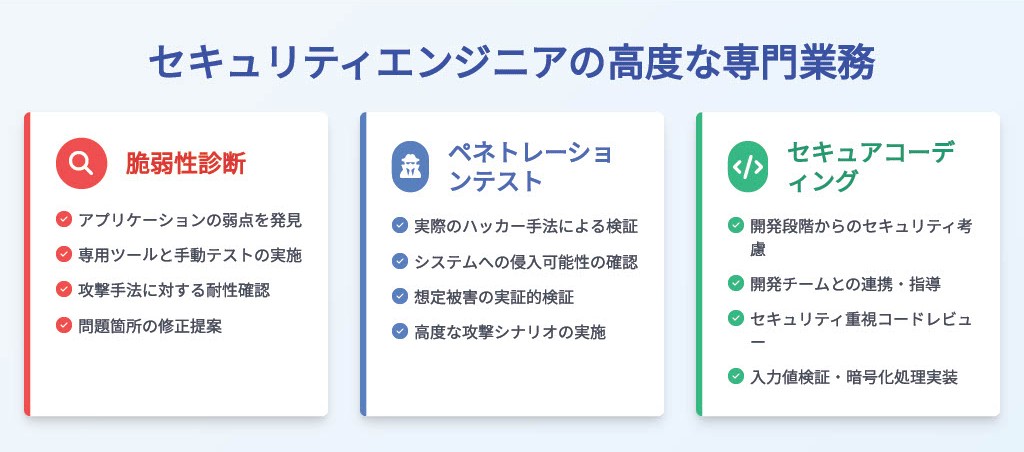 セキュリティエンジニアの高度な専門業務

脆弱性診断

アプリケーションの弱点を発見

専用ツールと手動テストの実施

攻撃手法に対する耐性確認

問題箇所の修正提案

ペネトレーションテスト

実際のハッカー手法による検証

システムへの侵入可能性の確認

想定被害の実証的検証

高度な攻撃シナリオの実施

セキュアコーディング

開発段階からのセキュリティ考慮

開発チームとの連携・指導

セキュリティ重視コードレビュー

入力値検証・暗号化処理実装